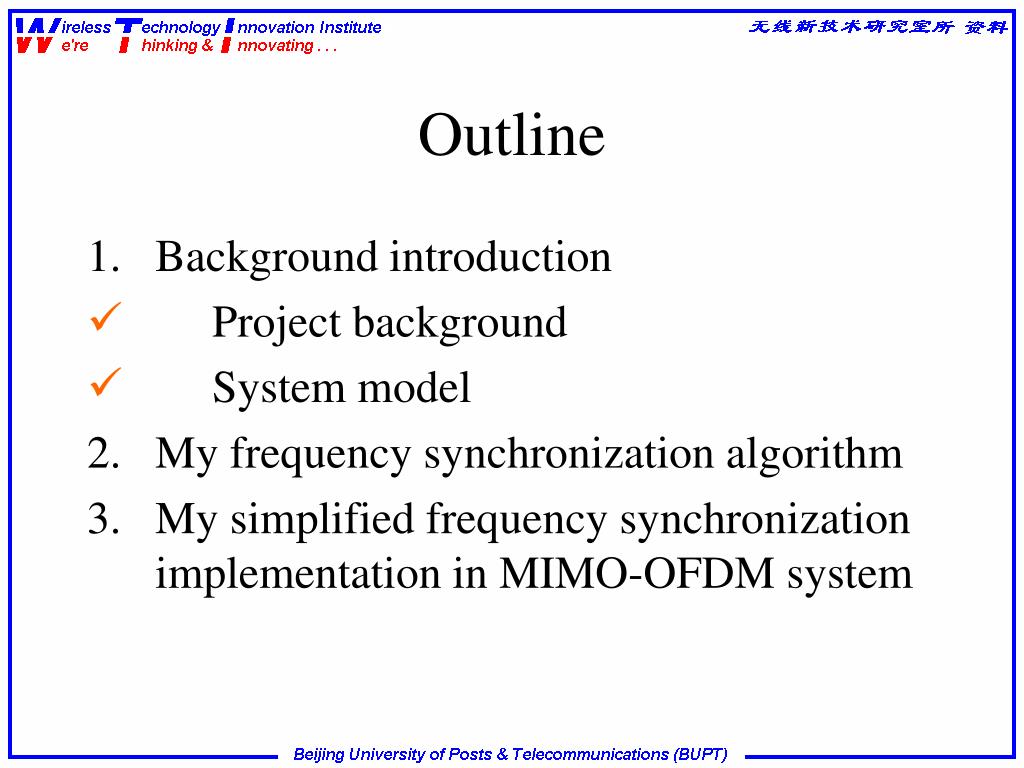 Wireless Technology Innovation Institute
We're Thinking & Innovating . . .

无线新技术研究室所 资料

Outline

1. Background introduction
✓ Project background
✓ System model
2. My frequency synchronization algorithm
3. My simplified frequency synchronization implementation in MIMO-OFDM system

Beijing University of Posts & Telecommunications (BUPT)